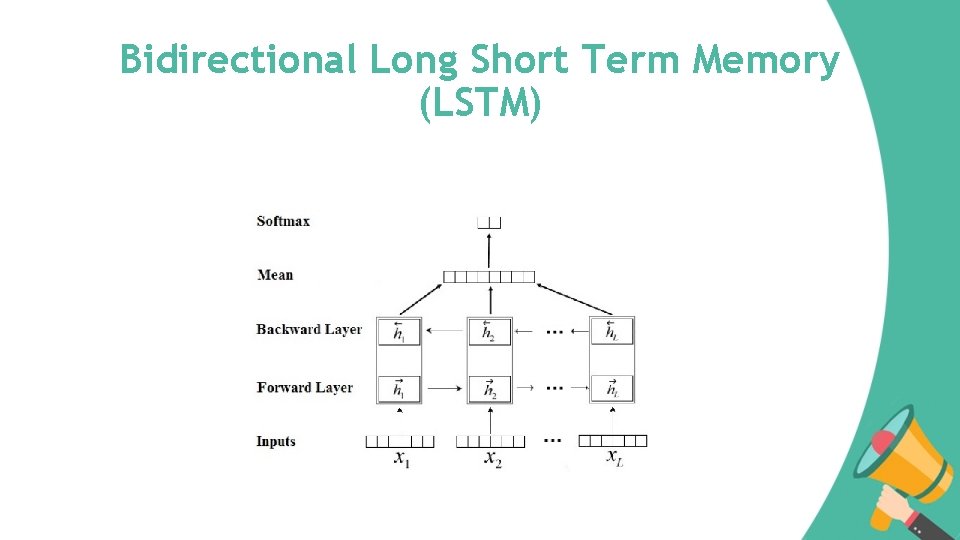 Bidirectional Long Short Term Memory (LSTM)

Softmax

Mean

Backward Layer

$\overleftarrow{h}_1$ $\overleftarrow{h}_2$ ... $\overleftarrow{h}_L$

Forward Layer

$\overrightarrow{h}_1$ $\overrightarrow{h}_2$ ... $\overrightarrow{h}_L$

Inputs

$x_1$ $x_2$ ... $x_L$